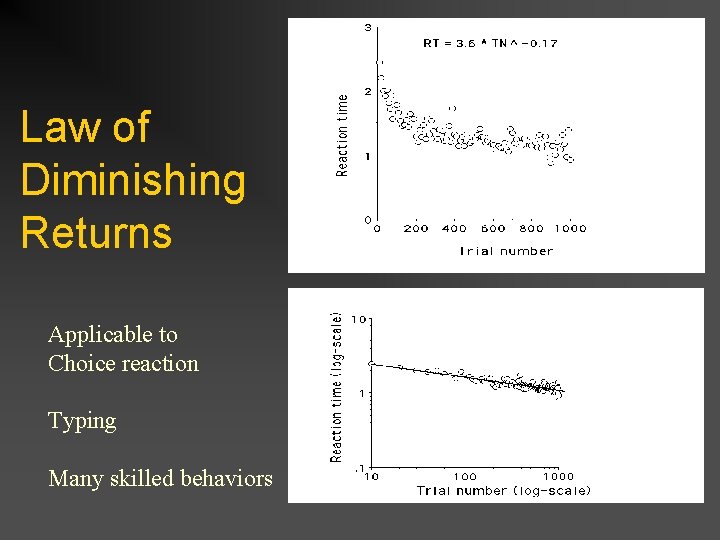 Law of Diminishing Returns

Applicable to
Choice reaction

Typing

Many skilled behaviors

RT = 3.6 * TN ^ -0.17

Reaction time

3
2
1
0

0 200 400 600 800 1000

Trial number

Reaction time (log-scale)

10
1
.1

10 100 1000

Trial number (log-scale)